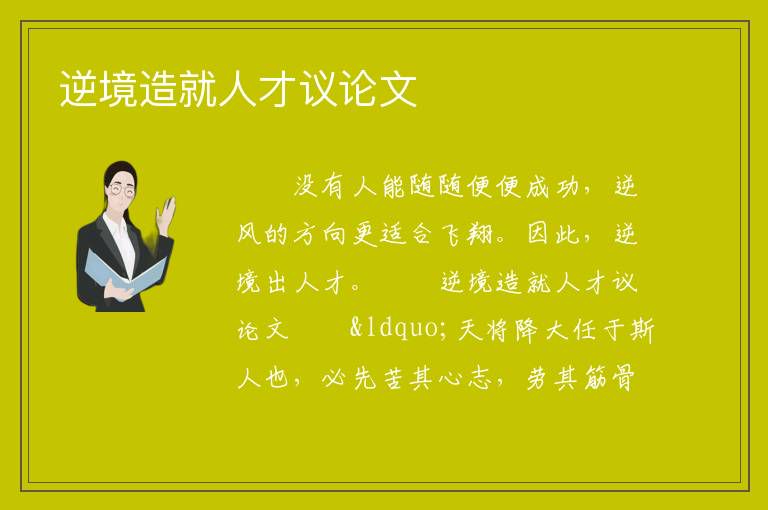 逆境造就人才议论文

没有人能随随便便成功，逆风的方向更适合飞翔。因此，逆境出人才。　　逆境造就人才议论文　　&ldquo;天将降大任于斯人也，必先苦其心志，劳其筋骨